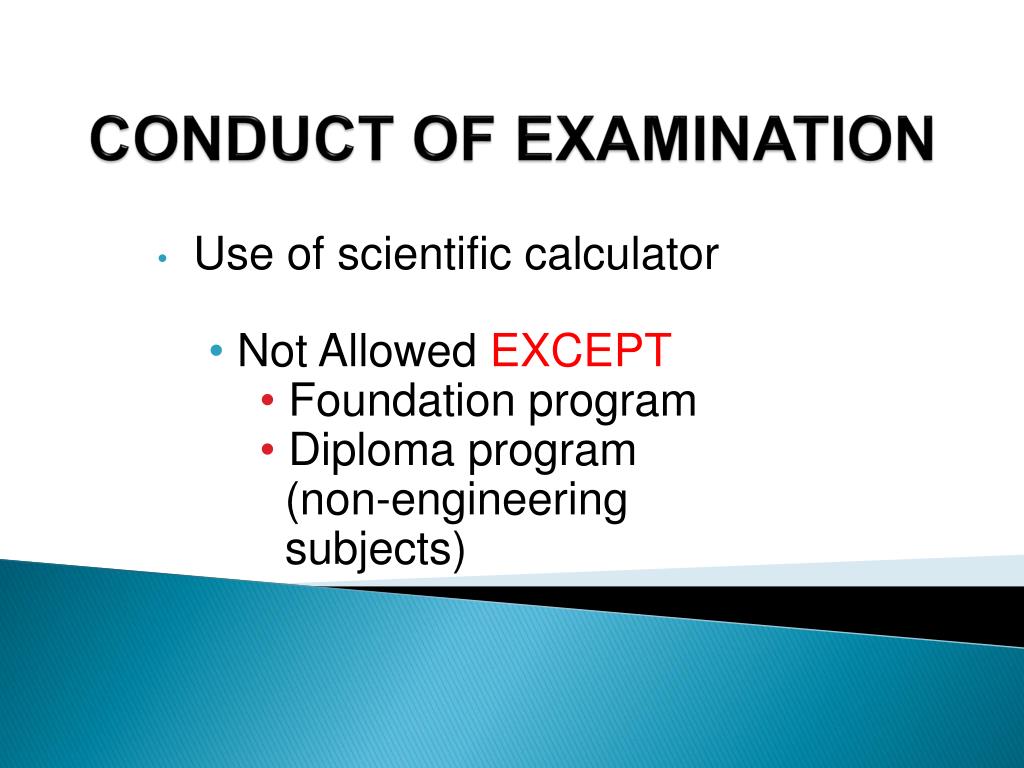 CONDUCT OF EXAMINATION

• Use of scientific calculator

• Not Allowed EXCEPT
  • Foundation program
  • Diploma program (non-engineering subjects)